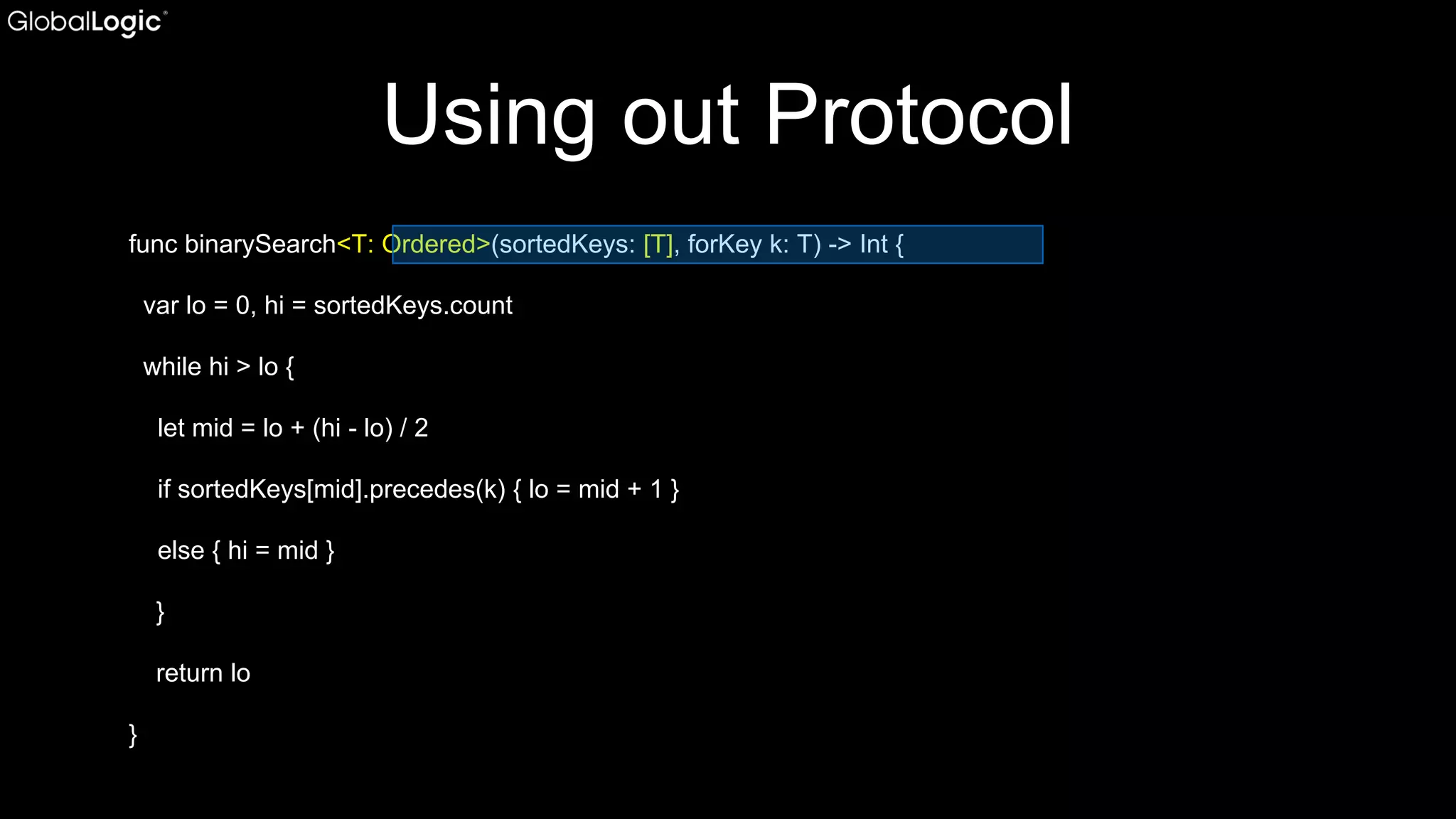 GlobalLogic

Using out Protocol

func binarySearch<T: Ordered>(sortedKeys: [T], forKey k: T) -> Int {

var lo = 0, hi = sortedKeys.count

while hi > lo {

let mid = lo + (hi - lo) / 2

if sortedKeys[mid].precedes(k) { lo = mid + 1 }

else { hi = mid }

}

return lo

}